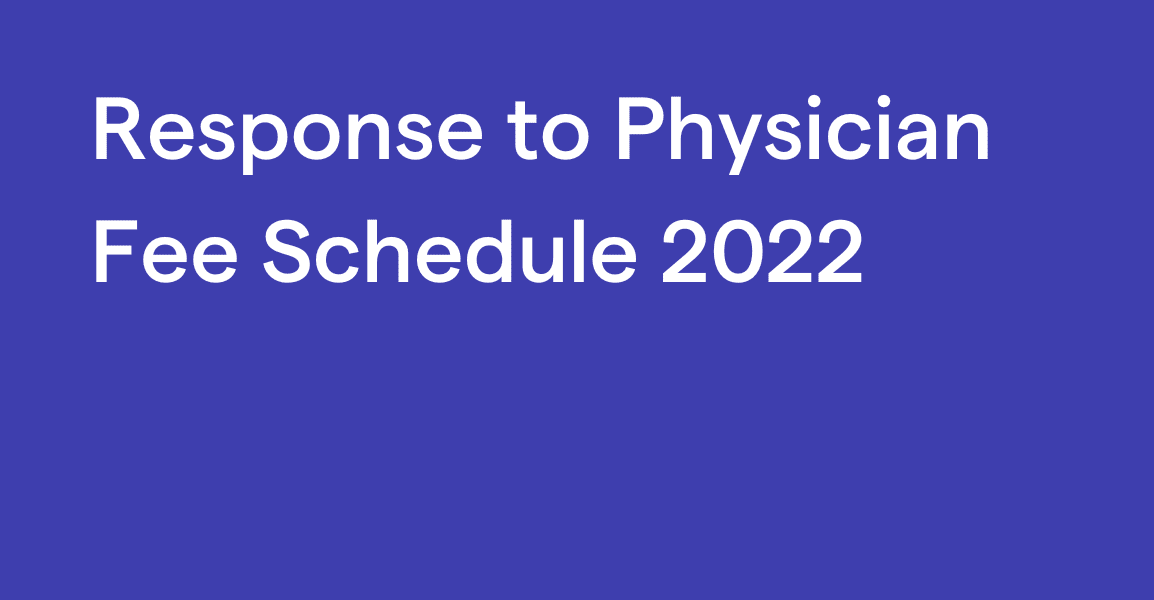 Response to Physician Fee Schedule 2022